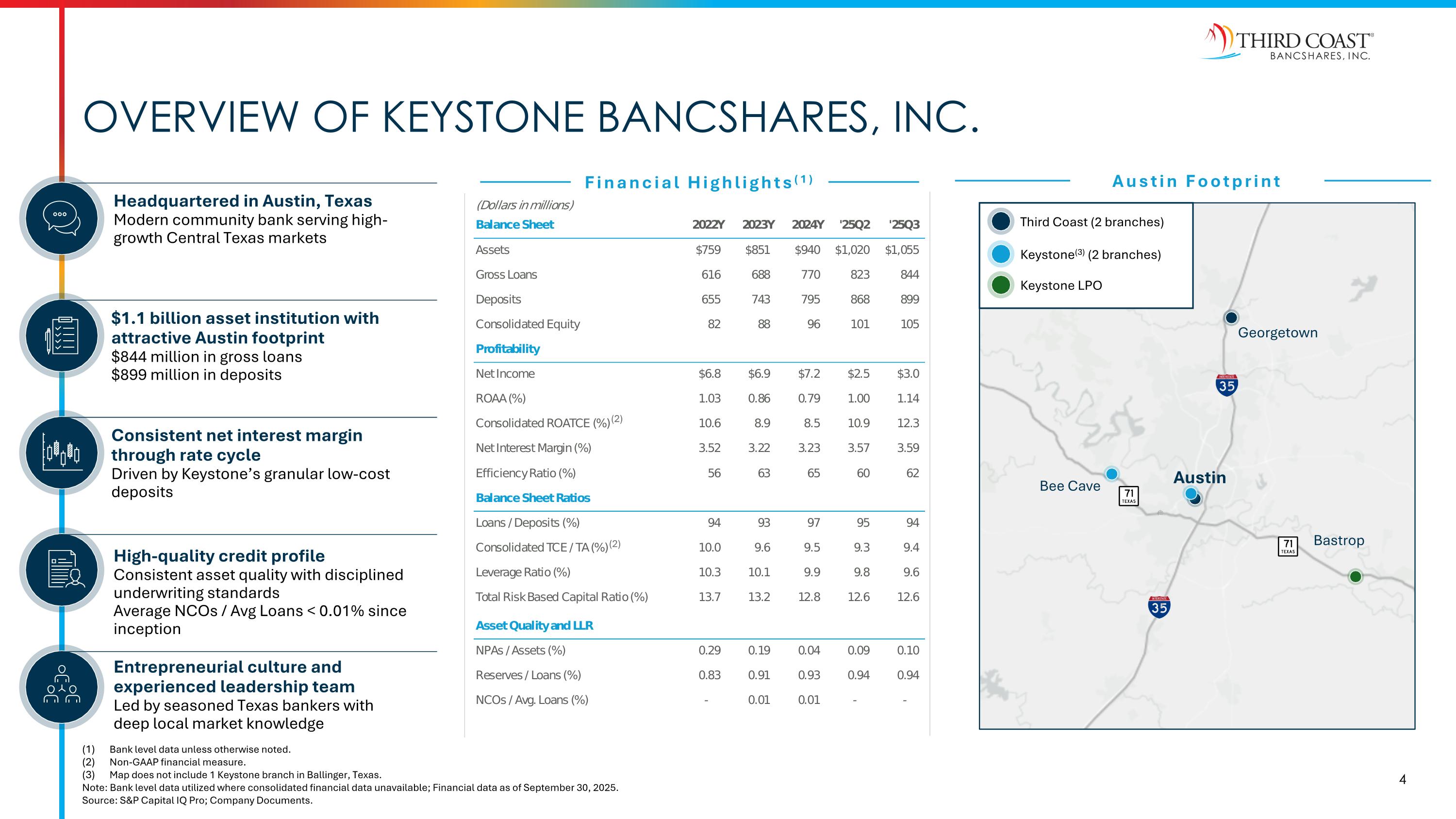 THIRD COAST® BANCSHARES, INC.

OVERVIEW OF KEYSTONE BANCSHARES, INC.

Headquartered in Austin, Texas
Modern community bank serving high-growth Central Texas markets

$1.1 billion asset institution with attractive Austin footprint
$844 million in gross loans
$899 million in deposits

Consistent net interest margin through rate cycle
Driven by Keystone's granular low-cost deposits

High-quality credit profile
Consistent asset quality with disciplined underwriting standards
Average NCOs / Avg Loans < 0.01% since inception

Entrepreneurial culture and experienced leadership team
Led by seasoned Texas bankers with deep local market knowledge

Financial Highlights$^{(1)}$

(Dollars in millions)

| Balance Sheet | 2022Y | 2023Y | 2024Y | '25Q2 | '25Q3 |
|---|---|---|---|---|---|
| Assets | $759 | $851 | $940 | $1,020 | $1,055 |
| Gross Loans | 616 | 688 | 770 | 823 | 844 |
| Deposits | 655 | 743 | 795 | 868 | 899 |
| Consolidated Equity | 82 | 88 | 96 | 101 | 105 |
| Profitability | | | | | |
| Net Income | $6.8 | $6.9 | $7.2 | $2.5 | $3.0 |
| ROAA (%) | 1.03 | 0.86 | 0.79 | 1.00 | 1.14 |
| Consolidated ROATCE (%)$^{(2)}$ | 10.6 | 8.9 | 8.5 | 10.9 | 12.3 |
| Net Interest Margin (%) | 3.52 | 3.22 | 3.23 | 3.57 | 3.59 |
| Efficiency Ratio (%) | 56 | 63 | 65 | 60 | 62 |
| Balance Sheet Ratios | | | | | |
| Loans / Deposits (%) | 94 | 93 | 97 | 95 | 94 |
| Consolidated TCE / TA (%)$^{(2)}$ | 10.0 | 9.6 | 9.5 | 9.3 | 9.4 |
| Leverage Ratio (%) | 10.3 | 10.1 | 9.9 | 9.8 | 9.6 |
| Total Risk Based Capital Ratio (%) | 13.7 | 13.2 | 12.8 | 12.6 | 12.6 |
| Asset Quality and LLR | | | | | |
| NPAs / Assets (%) | 0.29 | 0.19 | 0.04 | 0.09 | 0.10 |
| Reserves / Loans (%) | 0.83 | 0.91 | 0.93 | 0.94 | 0.94 |
| NCOs / Avg. Loans (%) | - | 0.01 | 0.01 | - | - |

Austin Footprint

Third Coast (2 branches)
Keystone$^{(3)}$ (2 branches)
Keystone LPO

Georgetown
35
Bee Cave
71 TEXAS
Austin
71 TEXAS
Bastrop
35

(1) Bank level data unless otherwise noted.
(2) Non-GAAP financial measure.
(3) Map does not include 1 Keystone branch in Ballinger, Texas.
Note: Bank level data utilized where consolidated financial data unavailable; Financial data as of September 30, 2025.
Source: S&P Capital IQ Pro; Company Documents.

4